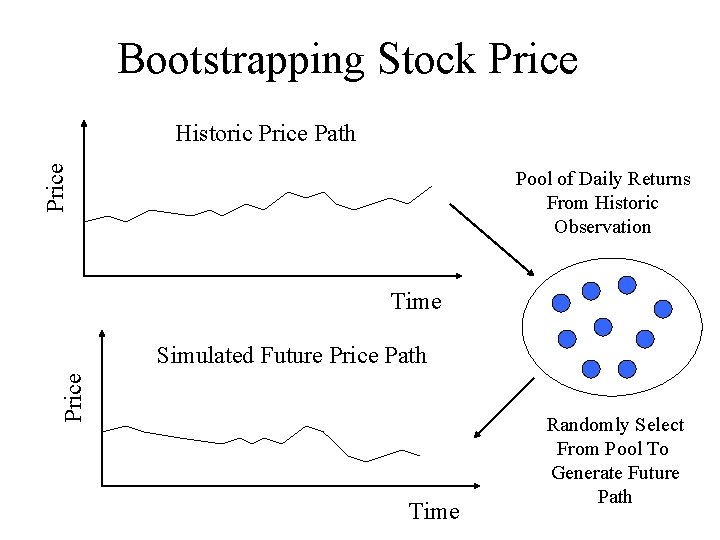 Bootstrapping Stock Price

Historic Price Path

Price

Time

Pool of Daily Returns From Historic Observation

Simulated Future Price Path

Price

Time

Randomly Select From Pool To Generate Future Path